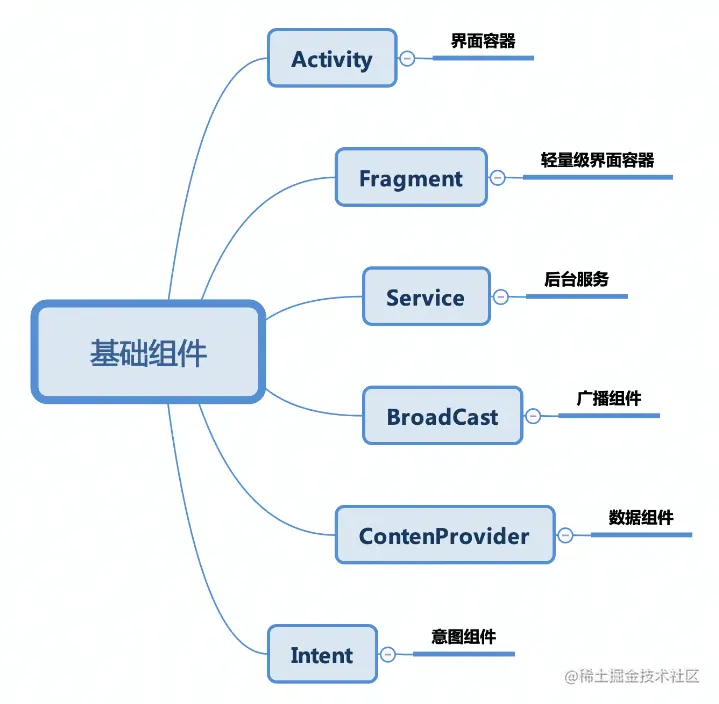 基础组件

Activity
界面容器

Fragment
轻量级界面容器

Service
后台服务

BroadCast
广播组件

ContenProvider
数据组件

Intent
意图组件

@稀土掘金技术社区